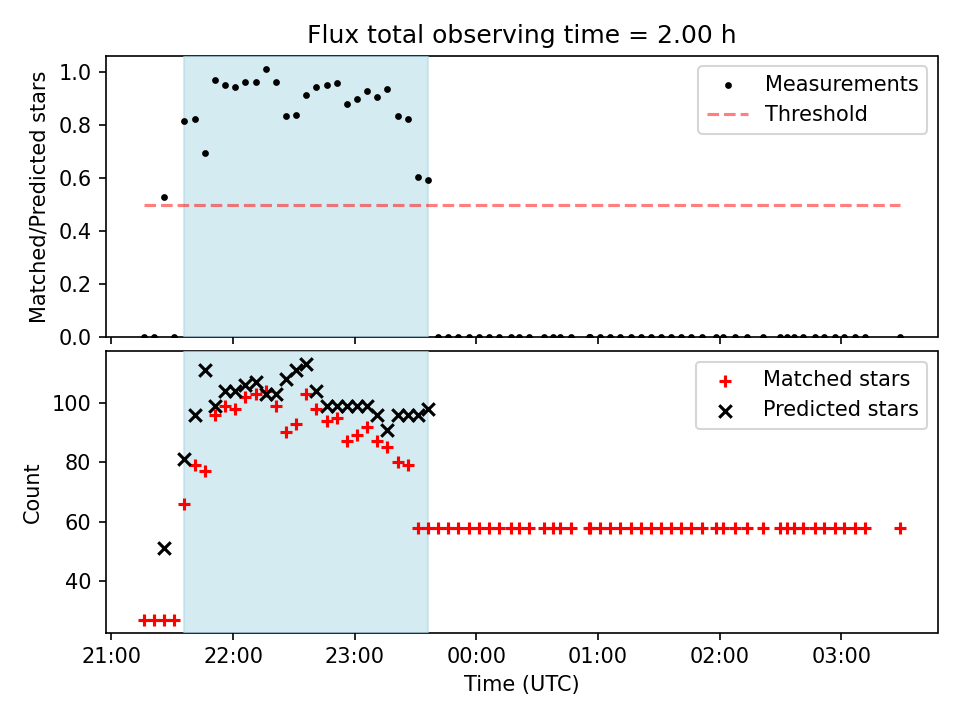 Flux total observing time = 2.00 h

Matched/Predicted stars

1.0
0.8
0.6
0.4
0.2
0.0

Measurements
Threshold

Count

100
80
60
40

Matched stars
Predicted stars

21:00
22:00
23:00
00:00
01:00
02:00
03:00

Time (UTC)